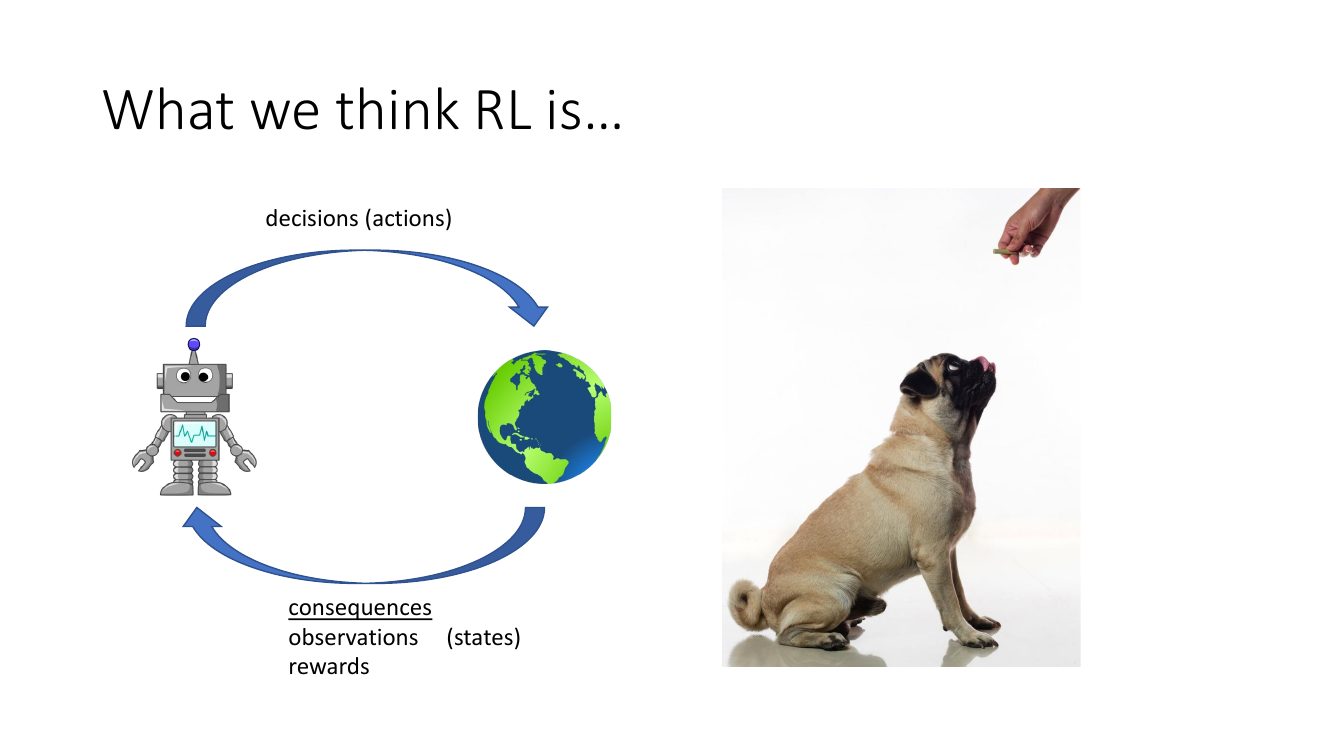 What we think RL is…

decisions (actions)

consequences
observations (states)
rewards